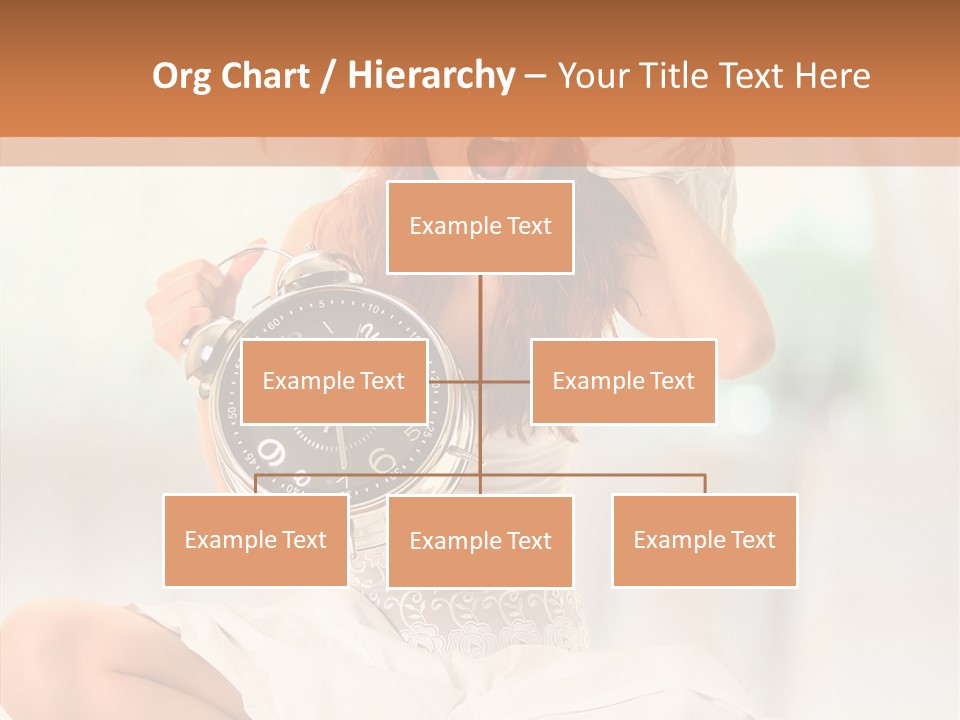 Org Chart / Hierarchy – Your Title Text Here

Example Text

Example Text

Example Text

Example Text

Example Text

Example Text